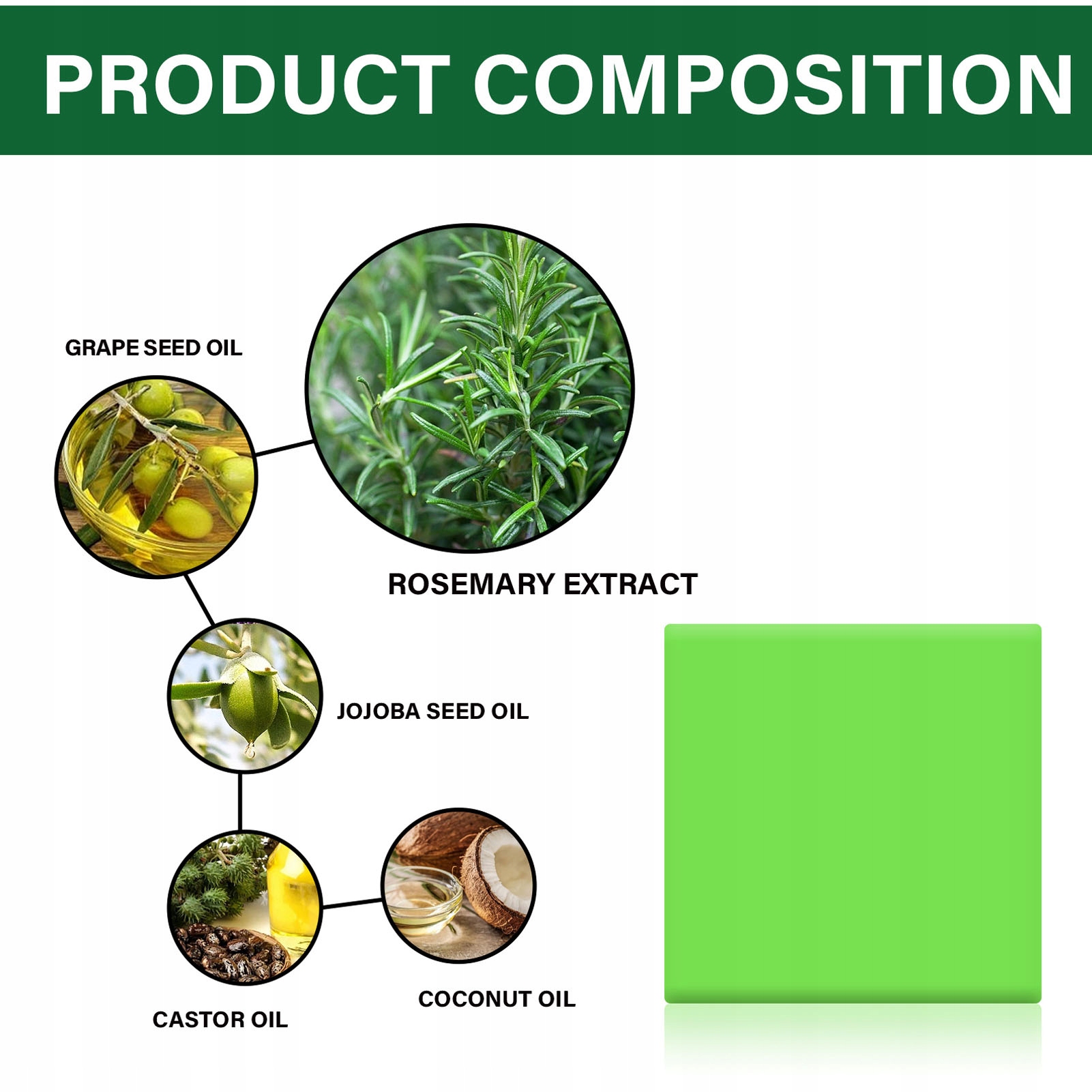 PRODUCT COMPOSITION

GRAPE SEED OIL

ROSEMARY EXTRACT

JOJOBA SEED OIL

CASTOR OIL

COCONUT OIL